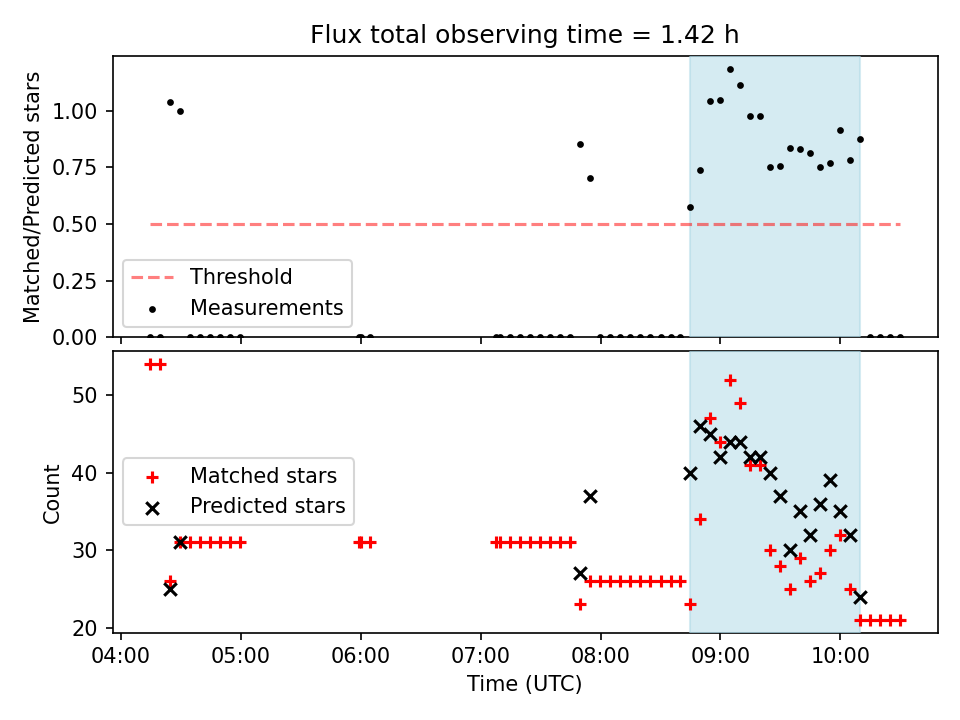 Flux total observing time = 1.42 h

Matched/Predicted stars

1.00
0.75
0.50
0.25
0.00

Threshold
Measurements

Count

50
40
30
20

Matched stars
Predicted stars

04:00 05:00 06:00 07:00 08:00 09:00 10:00

Time (UTC)